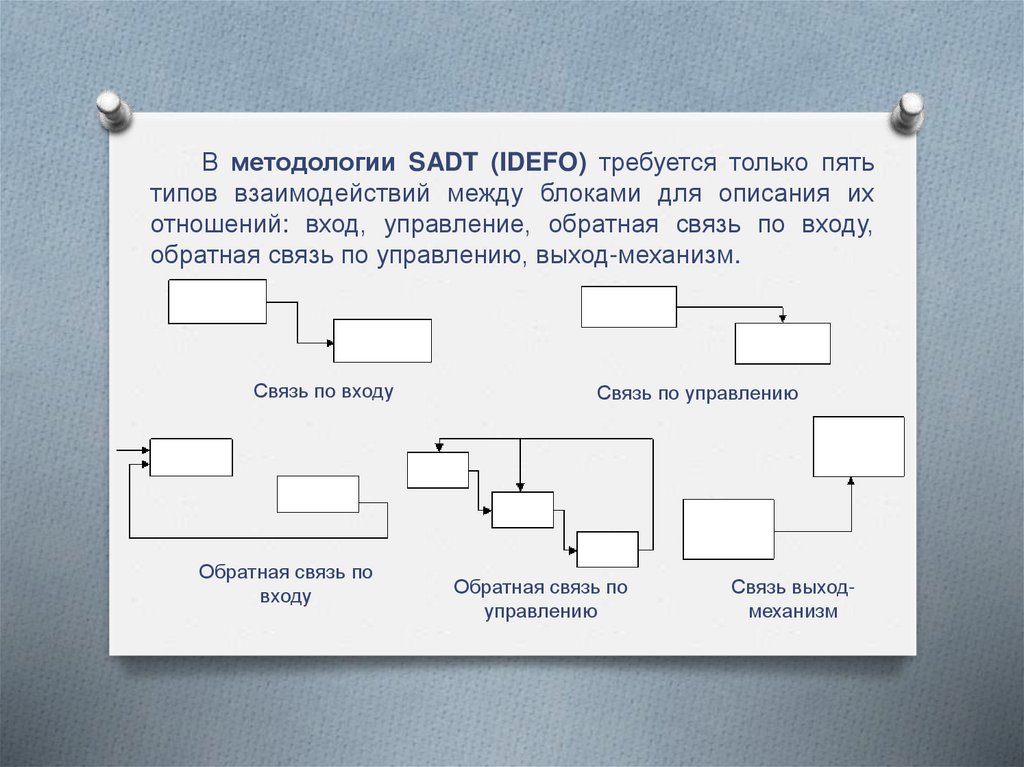 В методологии SADT (IDEFO) требуется только пять типов взаимодействий между блоками для описания их отношений: вход, управление, обратная связь по входу, обратная связь по управлению, выход-механизм.

Связь по входу

Связь по управлению

Обратная связь по входу

Обратная связь по управлению

Связь выход-механизм